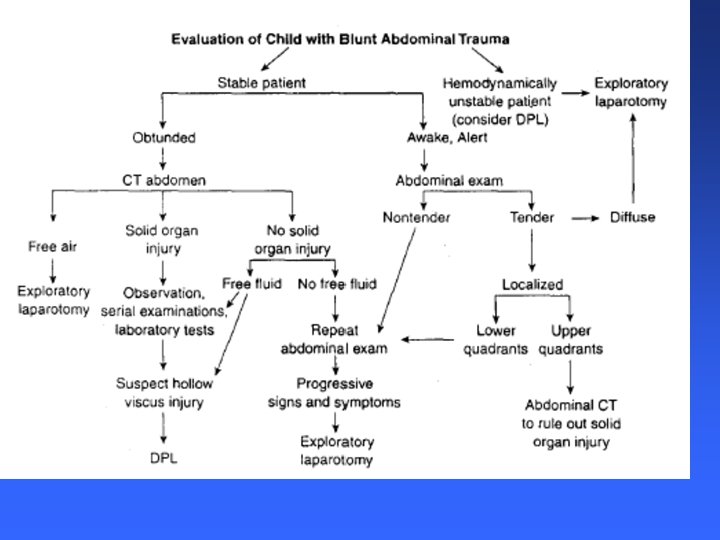 Evaluation of Child with Blunt Abdominal Trauma

Stable patient

Hemodynamically unstable patient (consider DPL)

Exploratory laparotomy

Obtunded

Awake, Alert

CT abdomen

Abdominal exam

Free air

Solid organ injury

No solid organ injury

Nontender

Tender

Diffuse

Exploratory laparotomy

Observation, serial examinations, laboratory tests

Free fluid

No free fluid

Localized

Repeat abdominal exam

Lower quadrants

Upper quadrants

Suspect hollow viscus injury

Progressive signs and symptoms

Abdominal CT to rule out solid organ injury

DPL

Exploratory laparotomy